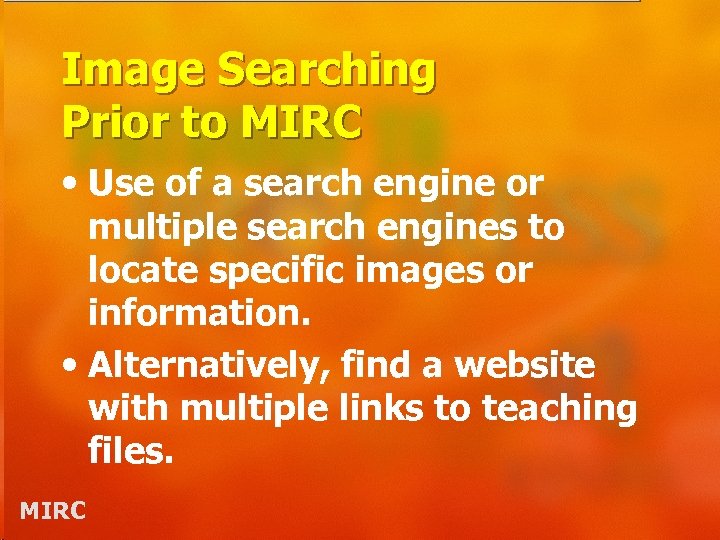 Image Searching Prior to MIRC

• Use of a search engine or multiple search engines to locate specific images or information.

• Alternatively, find a website with multiple links to teaching files.

MIRC